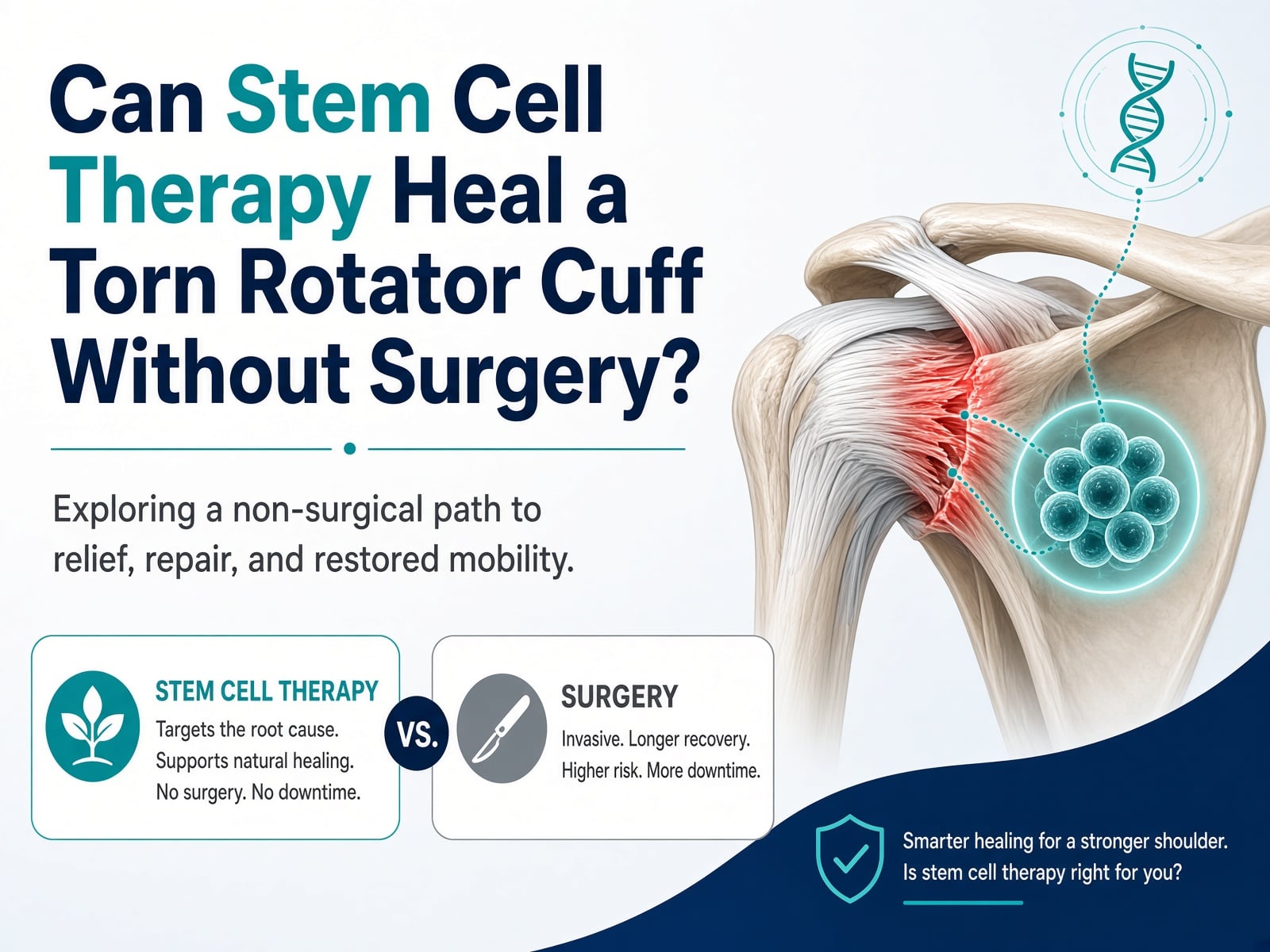 Can Stem Cell Therapy Heal a Torn Rotator Cuff Without Surgery?

Exploring a non-surgical path to relief, repair, and restored mobility.

STEM CELL THERAPY
Targets the root cause.
Supports natural healing.
No surgery. No downtime.

VS.

SURGERY
Invasive. Longer recovery.
Higher risk. More downtime.

Smarter healing for a stronger shoulder.
Is stem cell therapy right for you?